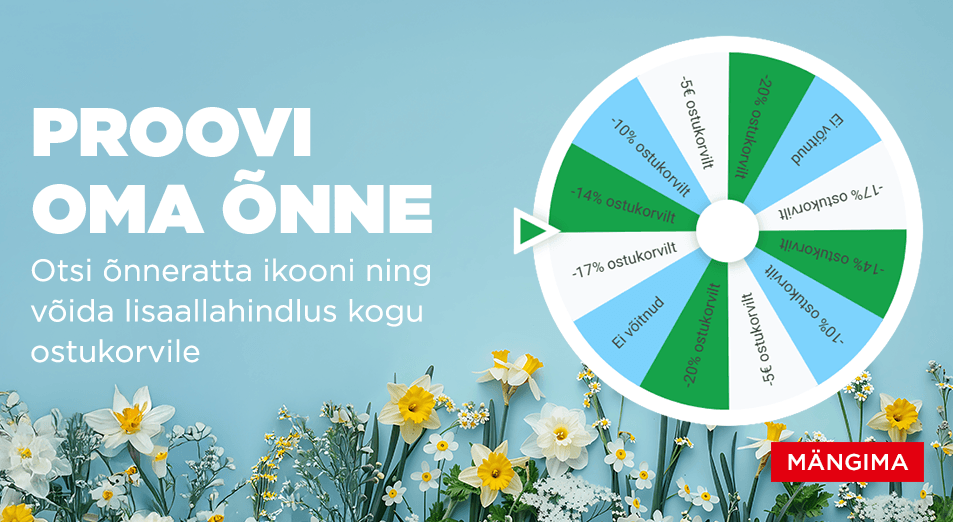 PROOVI OMA ÕNNE

Otsi õnneratta ikooni ning võida lisaallahindlus kogu ostukorvile

-5€ ostukorvilt
-20% ostukorvilt
Ei võitnud
-17% ostukorvilt
-14% ostukorvilt
-10% ostukorvilt
-5€ ostukorvilt
-20% ostukorvilt
Ei võitnud
-17% ostukorvilt
-14% ostukorvilt
-10% ostukorvilt

MÄNGIMA